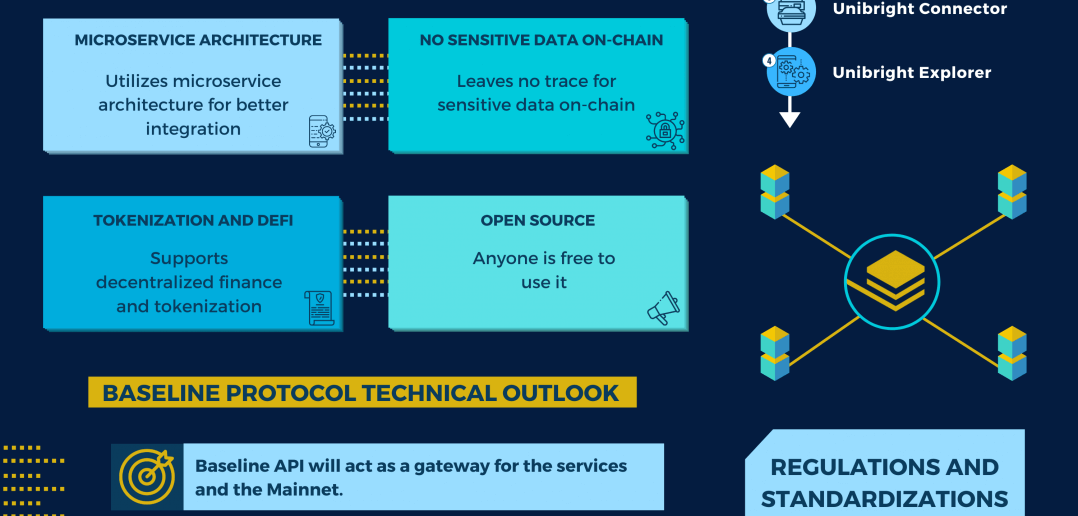 MICROSERVICE ARCHITECTURE

Utilizes microservice architecture for better integration

NO SENSITIVE DATA ON-CHAIN

Leaves no trace for sensitive data on-chain

TOKENIZATION AND DEFI

Supports decentralized finance and tokenization

OPEN SOURCE

Anyone is free to use it

BASELINE PROTOCOL TECHNICAL OUTLOOK

Baseline API will act as a gateway for the services and the Mainnet.

Unibright Connector

4

Unibright Explorer

REGULATIONS AND STANDARDIZATIONS